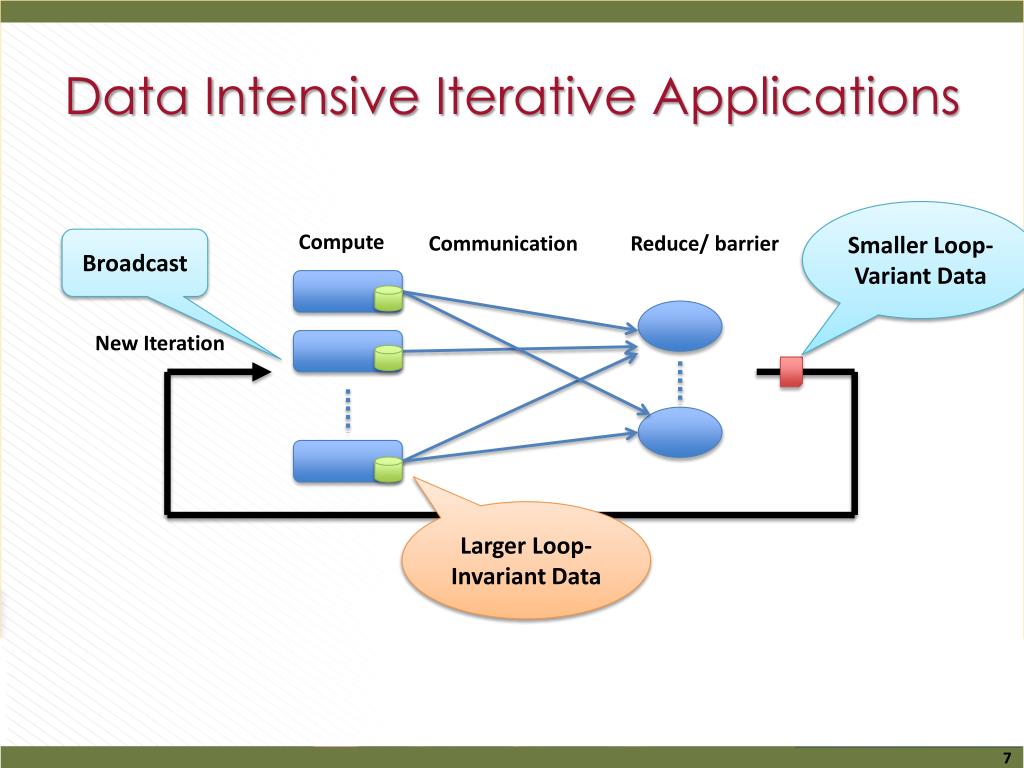 Data Intensive Iterative Applications

Broadcast

Compute

Communication

Reduce/ barrier

Smaller Loop-Variant Data

New Iteration

Larger Loop-Invariant Data

7